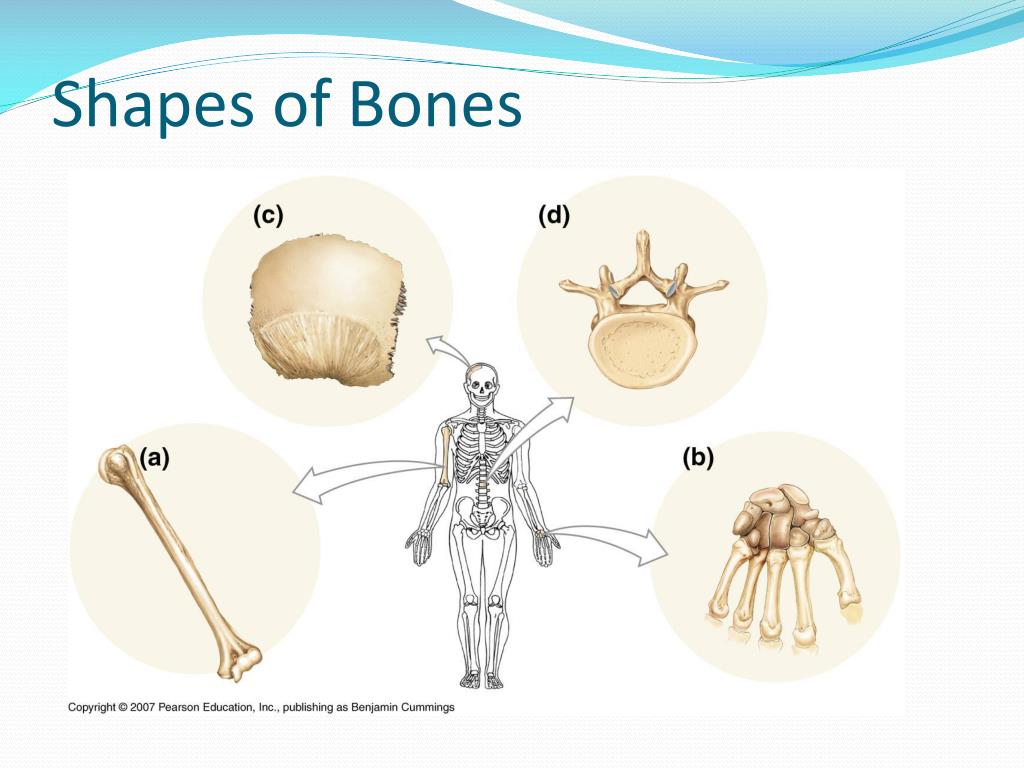 Shapes of Bones

(c)

(d)

(a)

(b)

Copyright © 2007 Pearson Education, Inc., publishing as Benjamin Cummings